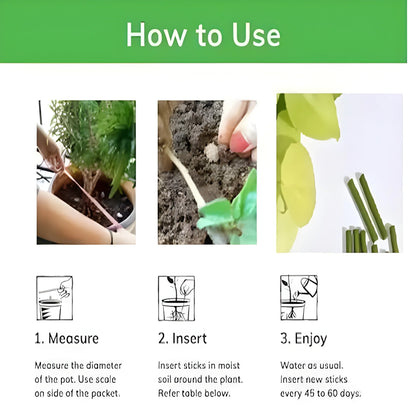 How to Use

1. Measure

Measure the diameter of the pot. Use scale on side of the packet.

2. Insert

Insert sticks in moist soil around the plant. Refer table below.

3. Enjoy

Water as usual. Insert new sticks every 45 to 60 days.